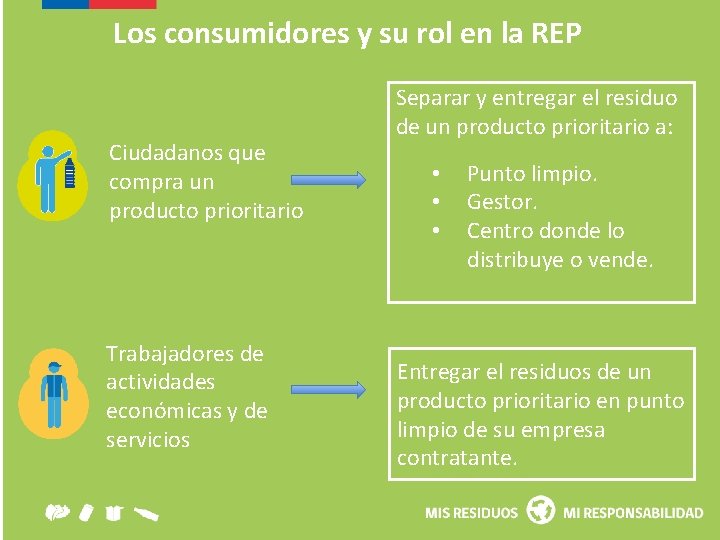 Los consumidores y su rol en la REP

Ciudadanos que compra un producto prioritario

Separar y entregar el residuo de un producto prioritario a:

• Punto limpio.
• Gestor.
• Centro donde lo distribuye o vende.

Trabajadores de actividades económicas y de servicios

Entregar el residuos de un producto prioritario en punto limpio de su empresa contratante.

MIS RESIDUOS MI RESPONSABILIDAD